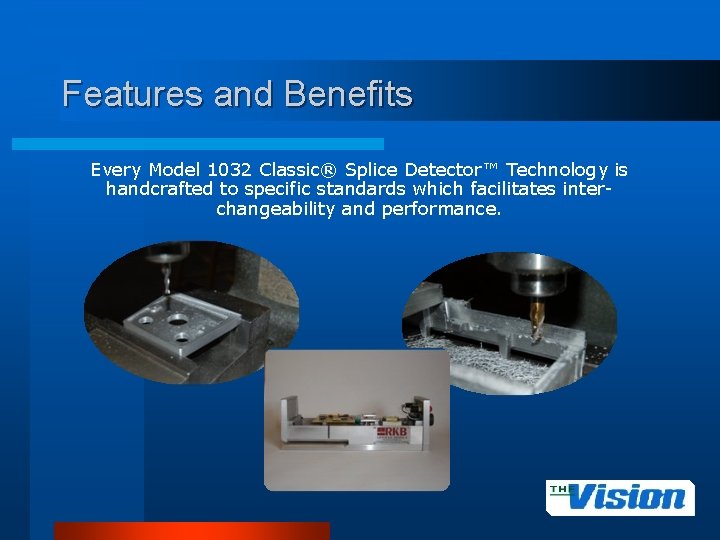 Features and Benefits

Every Model 1032 Classic® Splice Detector™ Technology is handcrafted to specific standards which facilitates interchangeability and performance.

RKB

THE Vision